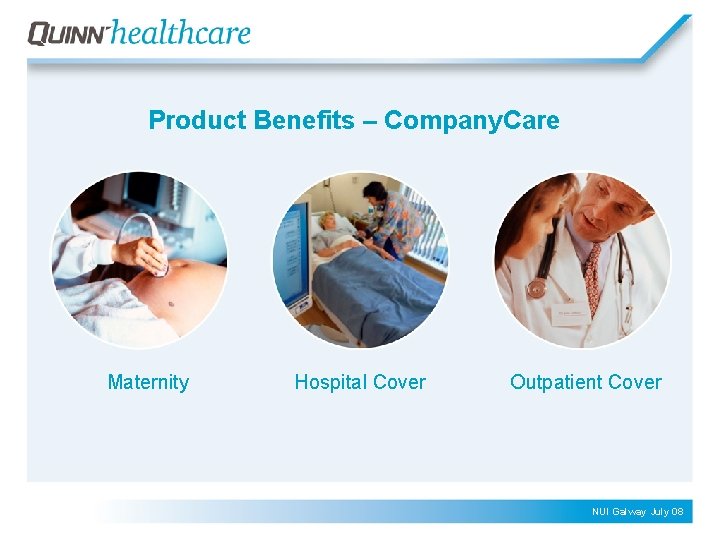 QUINN healthcare

Product Benefits – CompanyCare

Maternity

Hospital Cover

Outpatient Cover

NUI Galway July 08